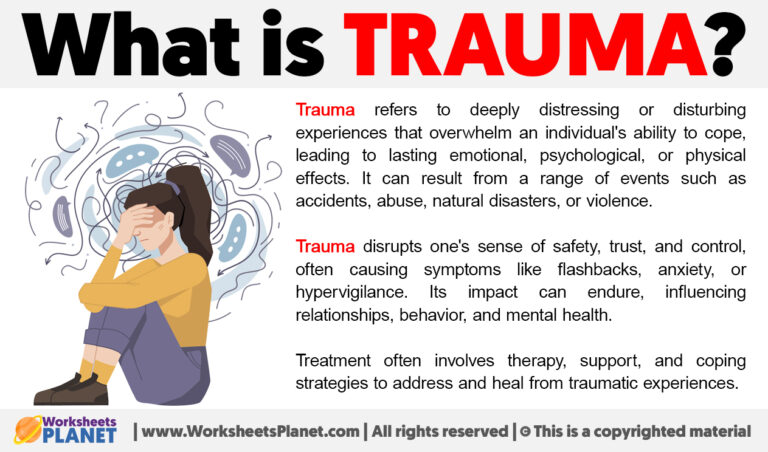 What is TRAUMA?

Trauma refers to deeply distressing or disturbing experiences that overwhelm an individual's ability to cope, leading to lasting emotional, psychological, or physical effects. It can result from a range of events such as accidents, abuse, natural disasters, or violence.

Trauma disrupts one's sense of safety, trust, and control, often causing symptoms like flashbacks, anxiety, or hypervigilance. Its impact can endure, influencing relationships, behavior, and mental health.

Treatment often involves therapy, support, and coping strategies to address and heal from traumatic experiences.

Worksheets PLANET | www.WorksheetsPlanet.com | All rights reserved | © This is a copyrighted material